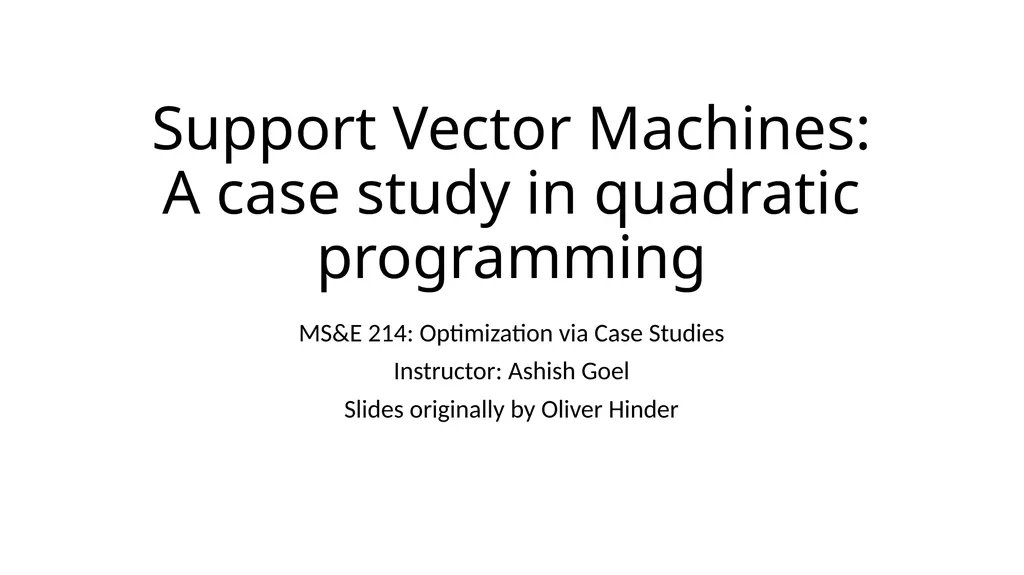 Support Vector Machines: A case study in quadratic programming

MS&E 214: Optimization via Case Studies

Instructor: Ashish Goel

Slides originally by Oliver Hinder